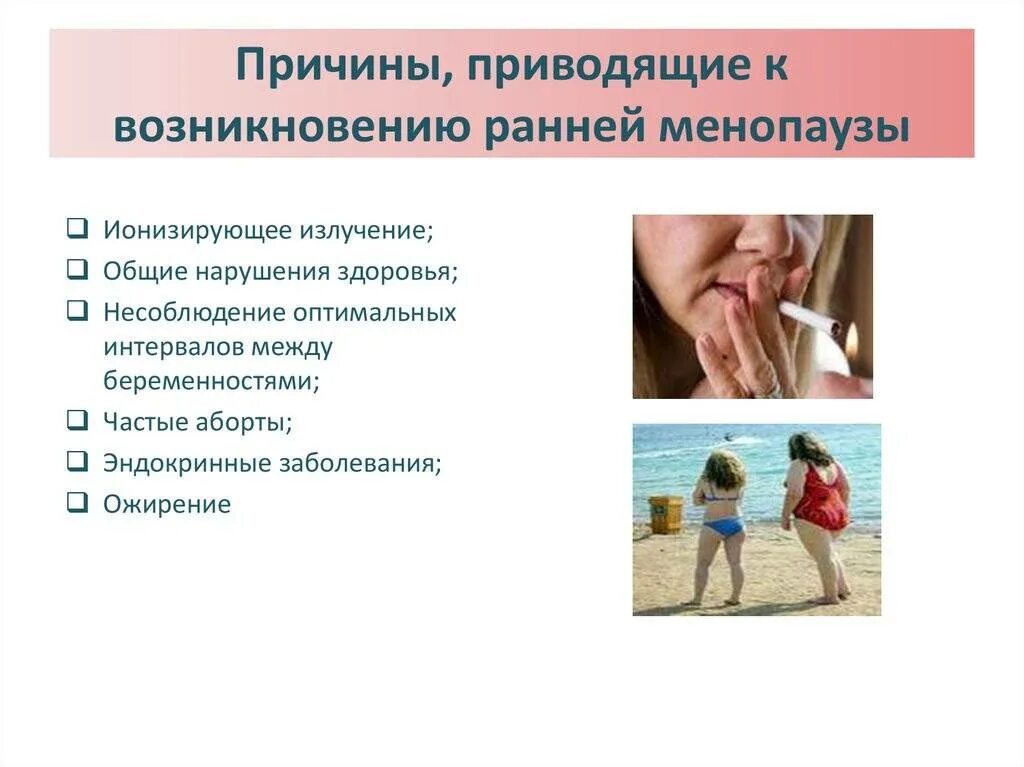 Причины, приводящие к возникновению ранней менопаузы

❑ Ионизирующее излучение;
❑ Общие нарушения здоровья;
❑ Несоблюдение оптимальных интервалов между беременностями;
❑ Частые аборты;
❑ Эндокринные заболевания;
❑ Ожирение